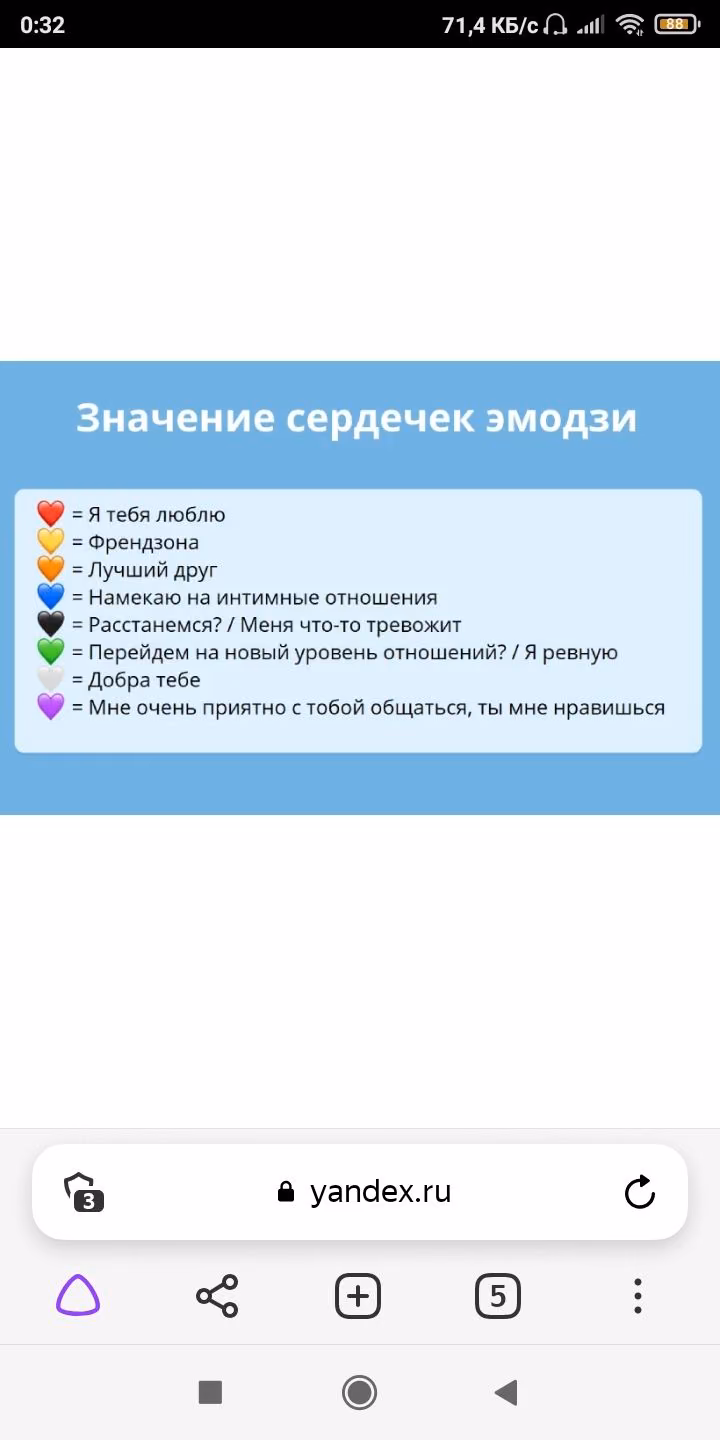 0:32

71,4 КБ/с

88

Значение сердечек эмодзи

❤️ = Я тебя люблю
💛 = Френдзона
🧡 = Лучший друг
💙 = Намекаю на интимные отношения
🖤 = Расстанемся? / Меня что-то тревожит
💚 = Перейдем на новый уровень отношений? / Я ревную
🤍 = Добра тебе
💜 = Мне очень приятно с тобой общаться, ты мне нравишься

3

yandex.ru

5